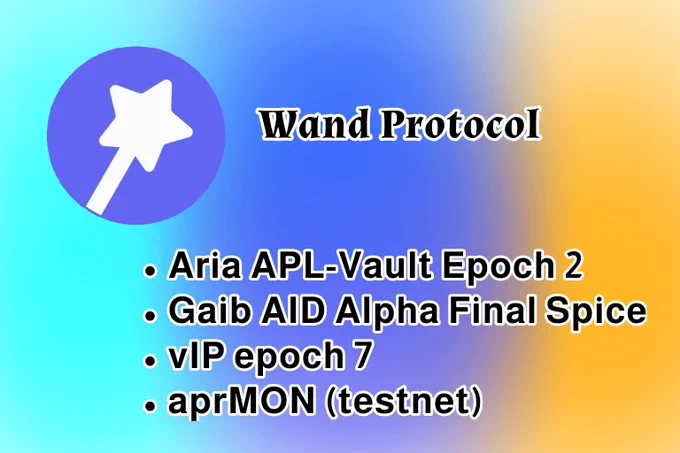 Wand Protocol

• Aria APL-Vault Epoch 2
• Gaib AID Alpha Final Spice
• vIP epoch 7
• aprMON (testnet)